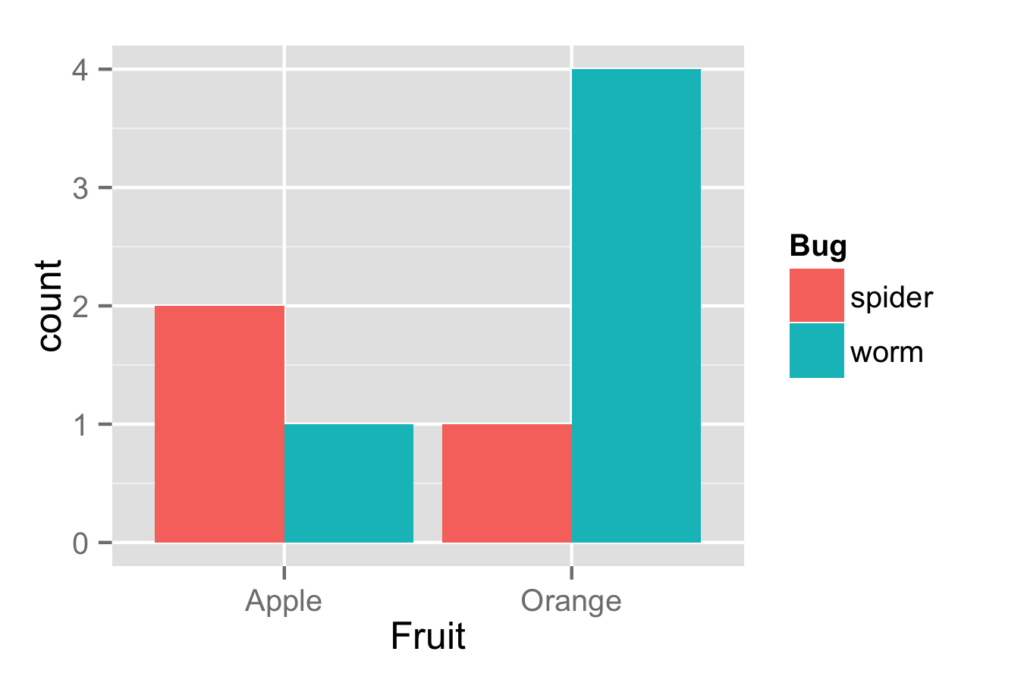 count

4
3
2
1
0

Apple
Orange

Fruit

Bug
spider
worm